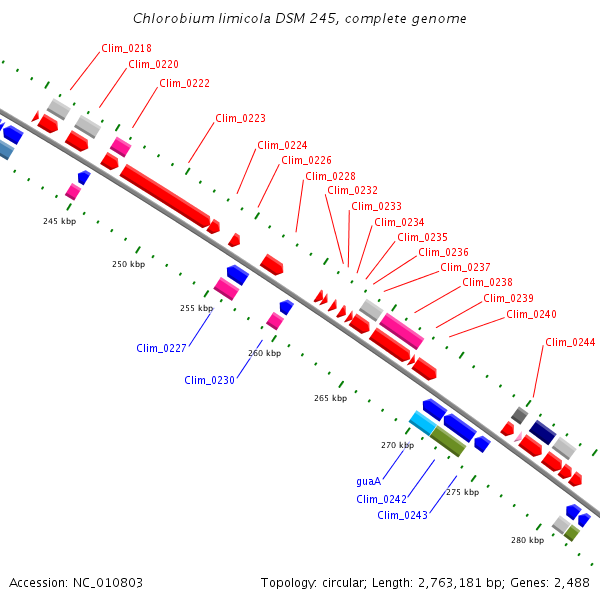 Chlorobium limicola DSM 245, complete genome

Clim_0218
Clim_0220
Clim_0222
Clim_0223
Clim_0224
Clim_0226
Clim_0228
Clim_0232
Clim_0233
Clim_0234
Clim_0235
Clim_0236
Clim_0237
Clim_0238
Clim_0239
Clim_0240
Clim_0244

245 kbp
250 kbp
255 kbp
Clim_0227
260 kbp
Clim_0230
265 kbp
270 kbp
guaA
Clim_0242
275 kbp
Clim_0243
280 kbp

Accession: NC_010803

Topology: circular; Length: 2,763,181 bp; Genes: 2,488